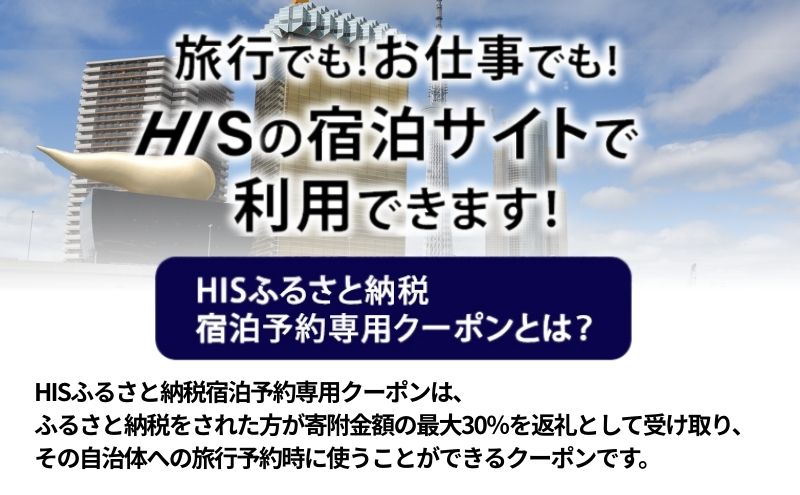 旅行でも!お仕事でも!
HISの宿泊サイトで
利用できます!

HISふるさと納税
宿泊予約専用クーポンとは?

HISふるさと納税宿泊予約専用クーポンは、
ふるさと納税をされた方が寄附金額の最大30%を返礼として受け取り、
その自治体への旅行予約時に使うことができるクーポンです。